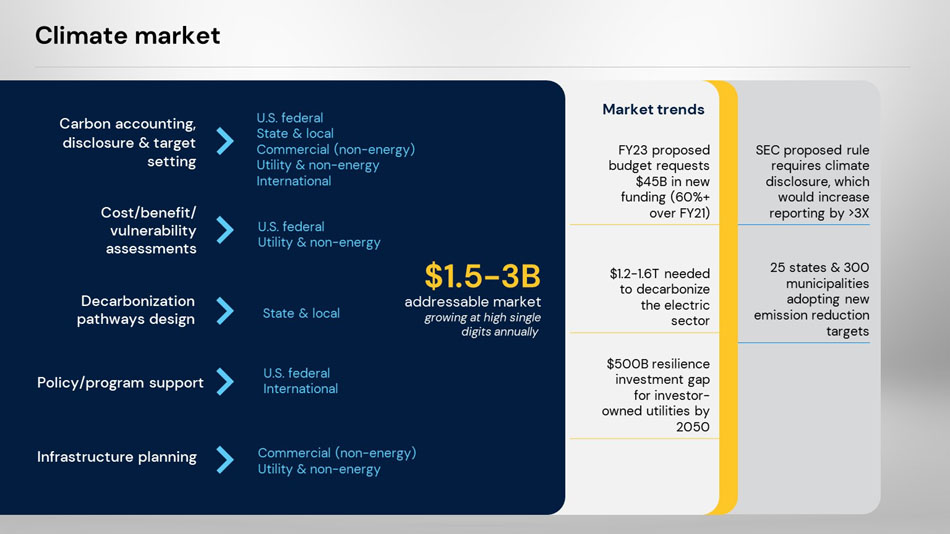 Climate market

Carbon accounting, disclosure & target setting

U.S. federal
State & local
Commercial (non-energy)
Utility & non-energy
International

Cost/benefit/ vulnerability assessments

U.S. federal
Utility & non-energy

Decarbonization pathways design

State & local

Policy/program support

U.S. federal
International

Infrastructure planning

Commercial (non-energy)
Utility & non-energy

$1.5-3B
addressable market
growing at high single digits annually

Market trends

FY23 proposed budget requests $45B in new funding (60%+ over FY21)

$1.2-1.6T needed to decarbonize the electric sector

$500B resilience investment gap for investor-owned utilities by 2050

SEC proposed rule requires climate disclosure, which would increase reporting by >3X

25 states & 300 municipalities adopting new emission reduction targets